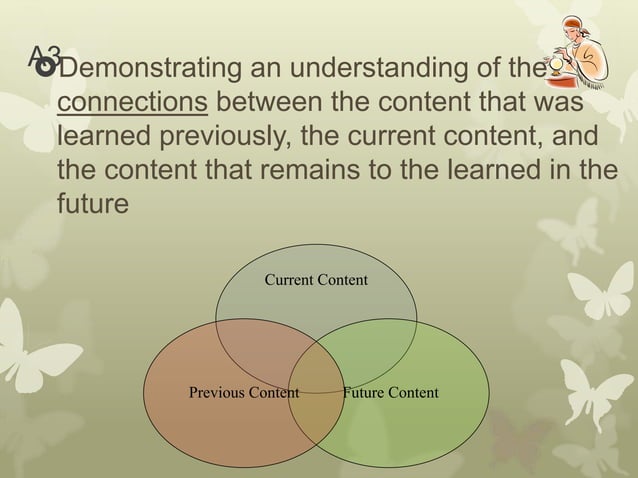 A3

Demonstrating an understanding of the connections between the content that was learned previously, the current content, and the content that remains to the learned in the future

Current Content

Previous Content

Future Content